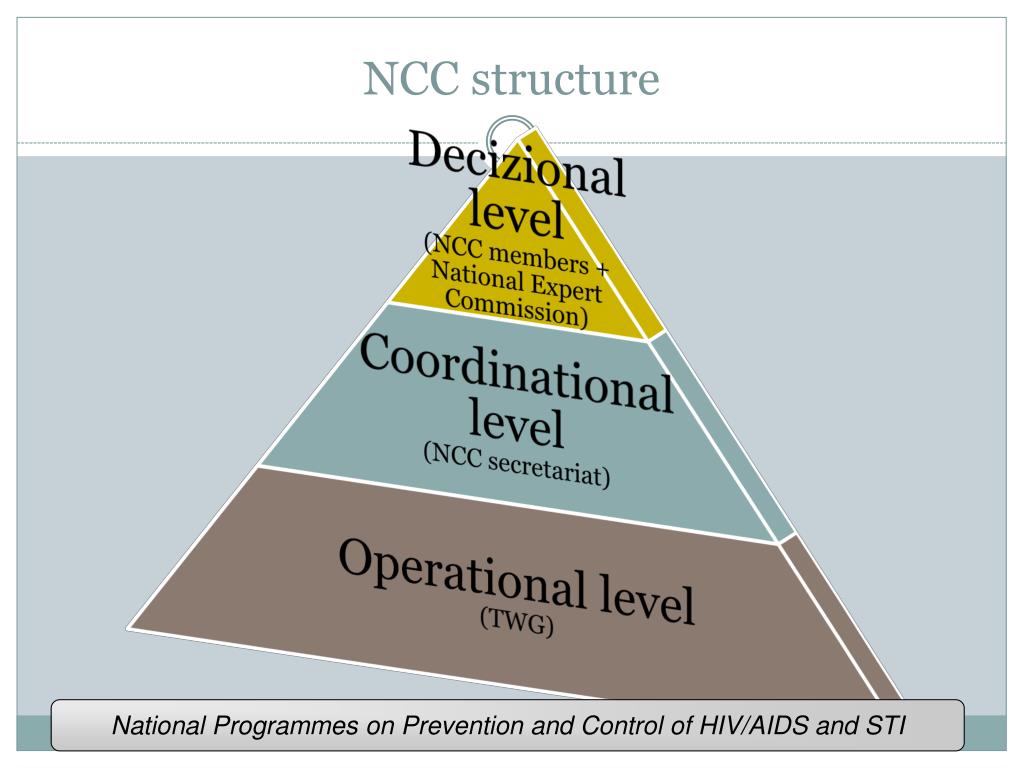 NCC structure

Decizional level
(NCC members + National Expert Commission)

Coordinational level
(NCC secretariat)

Operational level
(TWG)

National Programmes on Prevention and Control of HIV/AIDS and STI